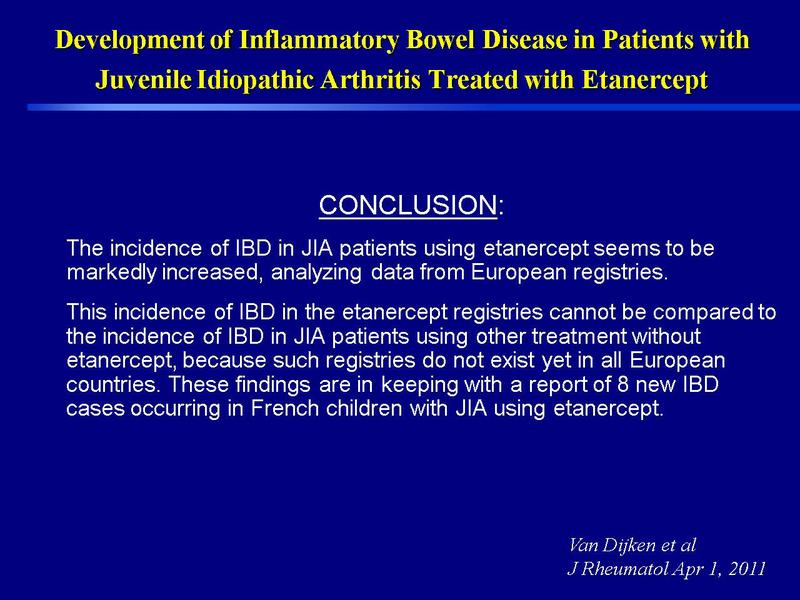 Development of Inflammatory Bowel Disease in Patients with Juvenile Idiopathic Arthritis Treated with Etanercept

CONCLUSION:

The incidence of IBD in JIA patients using etanercept seems to be markedly increased, analyzing data from European registries.

This incidence of IBD in the etanercept registries cannot be compared to the incidence of IBD in JIA patients using other treatment without etanercept, because such registries do not exist yet in all European countries. These findings are in keeping with a report of 8 new IBD cases occurring in French children with JIA using etanercept.

Van Dijken et al
J Rheumatol Apr 1, 2011